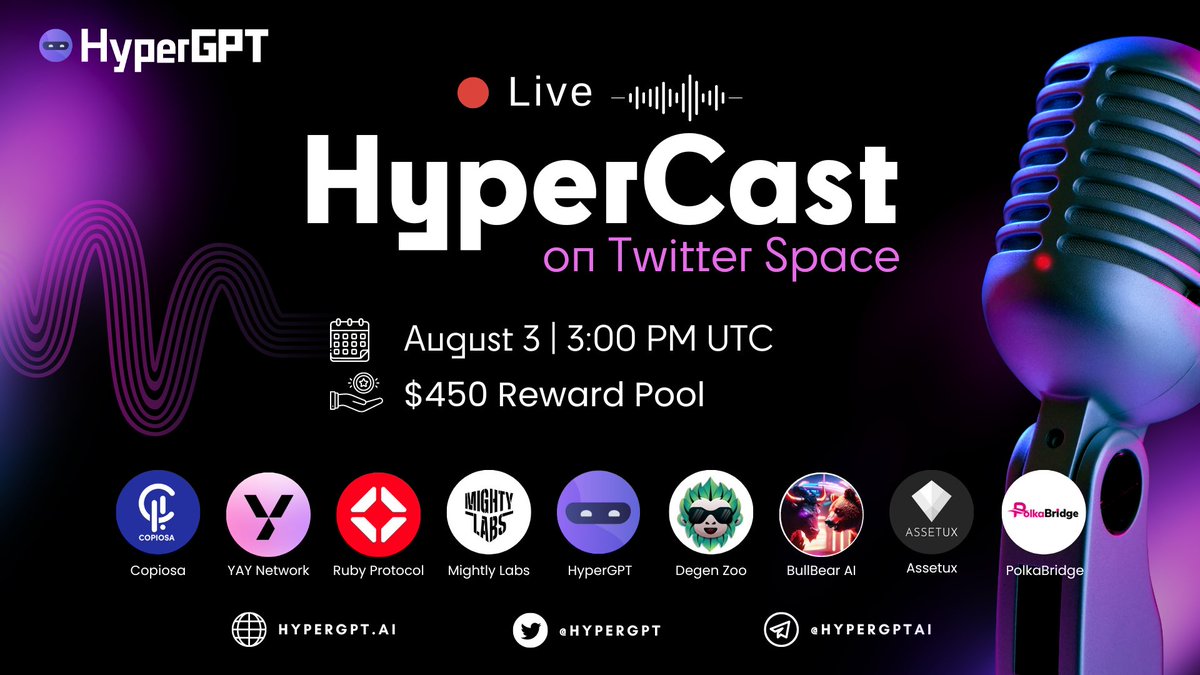 HyperGPT

Live

HyperCast

on Twitter Space

August 3 | 3:00 PM UTC

$450 Reward Pool

COPIOSA
Copiosa

YAY Network

Ruby Protocol

MIGHTY LABS
Mightly Labs

HyperGPT

Degen Zoo

BullBear AI

ASSETUX
Assetux

PolkaBridge
PolkaBridge

HYPERGPT.AI

@HYPERGPT

@HYPERGPTAI